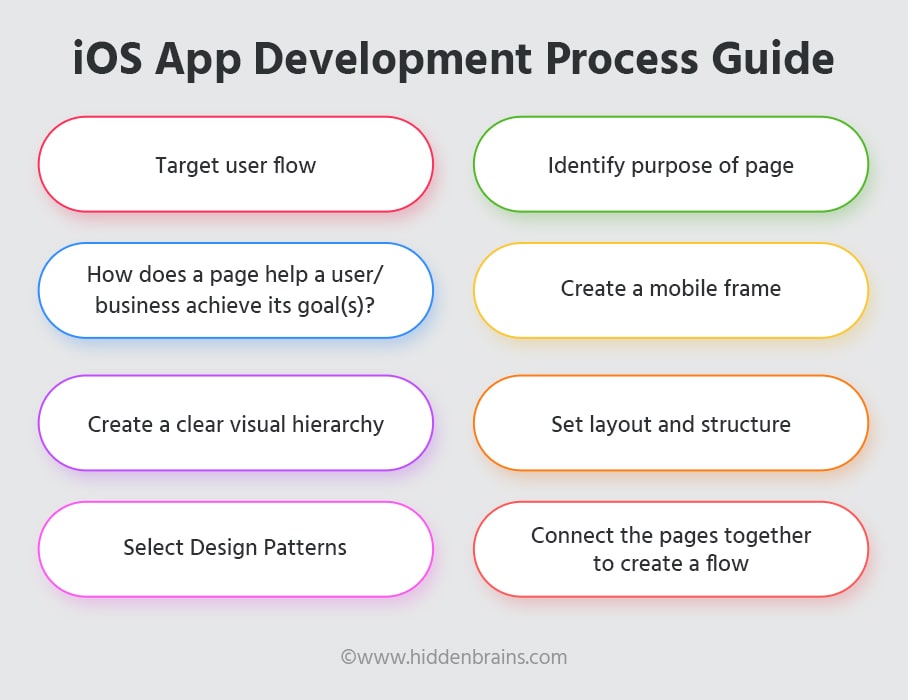 iOS App Development Process Guide

Target user flow

Identify purpose of page

How does a page help a user/ business achieve its goal(s)?

Create a mobile frame

Create a clear visual hierarchy

Set layout and structure

Select Design Patterns

Connect the pages together to create a flow

©www.hiddenbrains.com